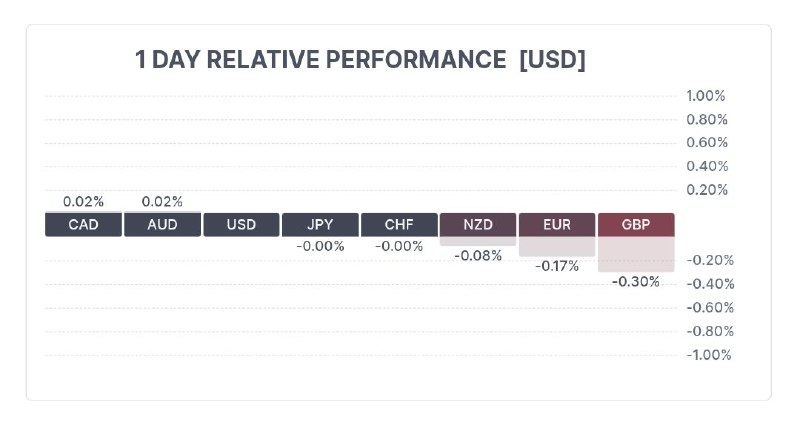 1 DAY RELATIVE PERFORMANCE [USD]

1.00%
0.80%
0.60%
0.40%
0.20%

0.02% 0.02%

CAD AUD USD JPY CHF NZD EUR GBP

-0.00% -0.00% -0.08% -0.17% -0.30%

-0.20%
-0.40%
-0.60%
-0.80%
-1.00%